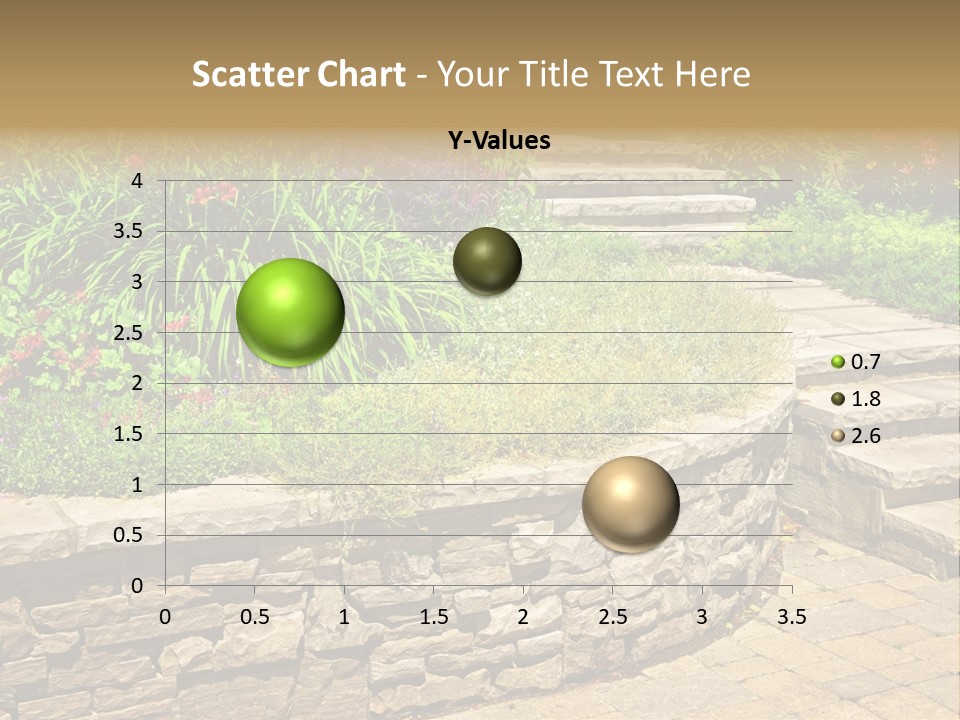 Scatter Chart - Your Title Text Here

Y-Values

4
3.5
3
2.5
2
1.5
1
0.5
0

0 0.5 1 1.5 2 2.5 3 3.5

0.7
1.8
2.6